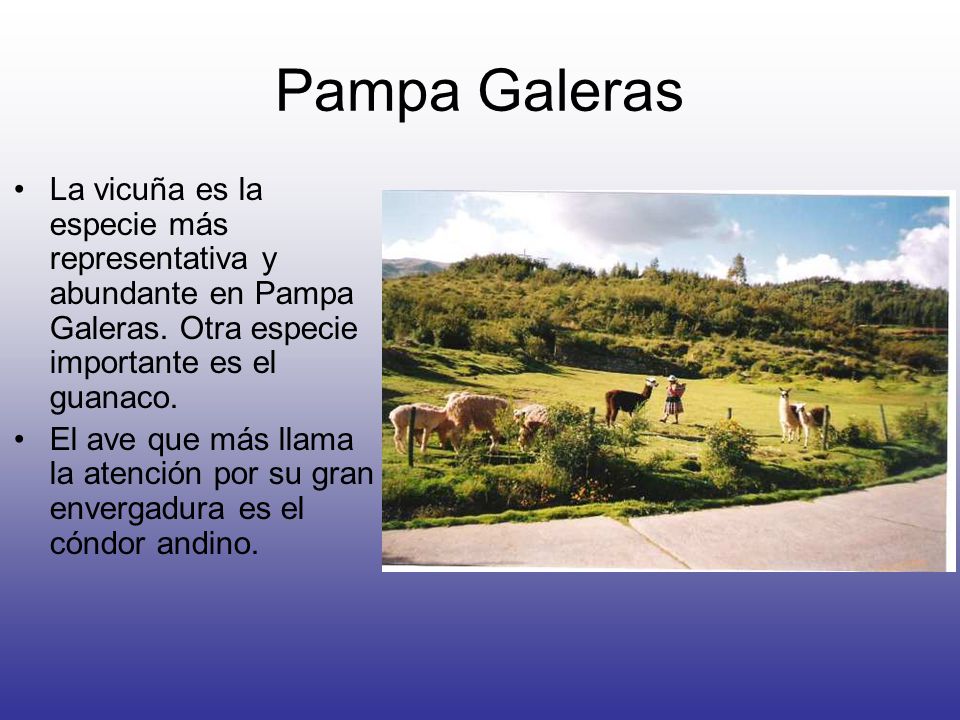 Pampa Galeras

• La vicuña es la especie más representativa y abundante en Pampa Galeras. Otra especie importante es el guanaco.
• El ave que más llama la atención por su gran envergadura es el cóndor andino.